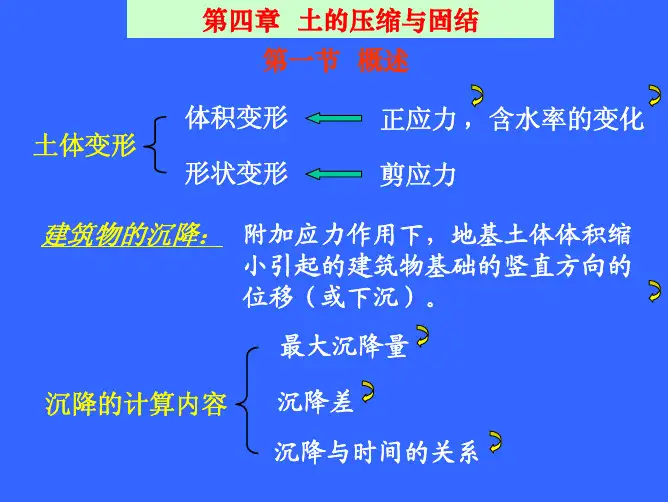 第四章　土的压缩与固结

第一节　概述

土体变形

体积变形 正应力，含水率的变化

形状变形 剪应力

建筑物的沉降：

附加应力作用下，地基土体体积缩小引起的建筑物基础的竖直方向的位移（或下沉）。

沉降的计算内容

最大沉降量

沉降差

沉降与时间的关系